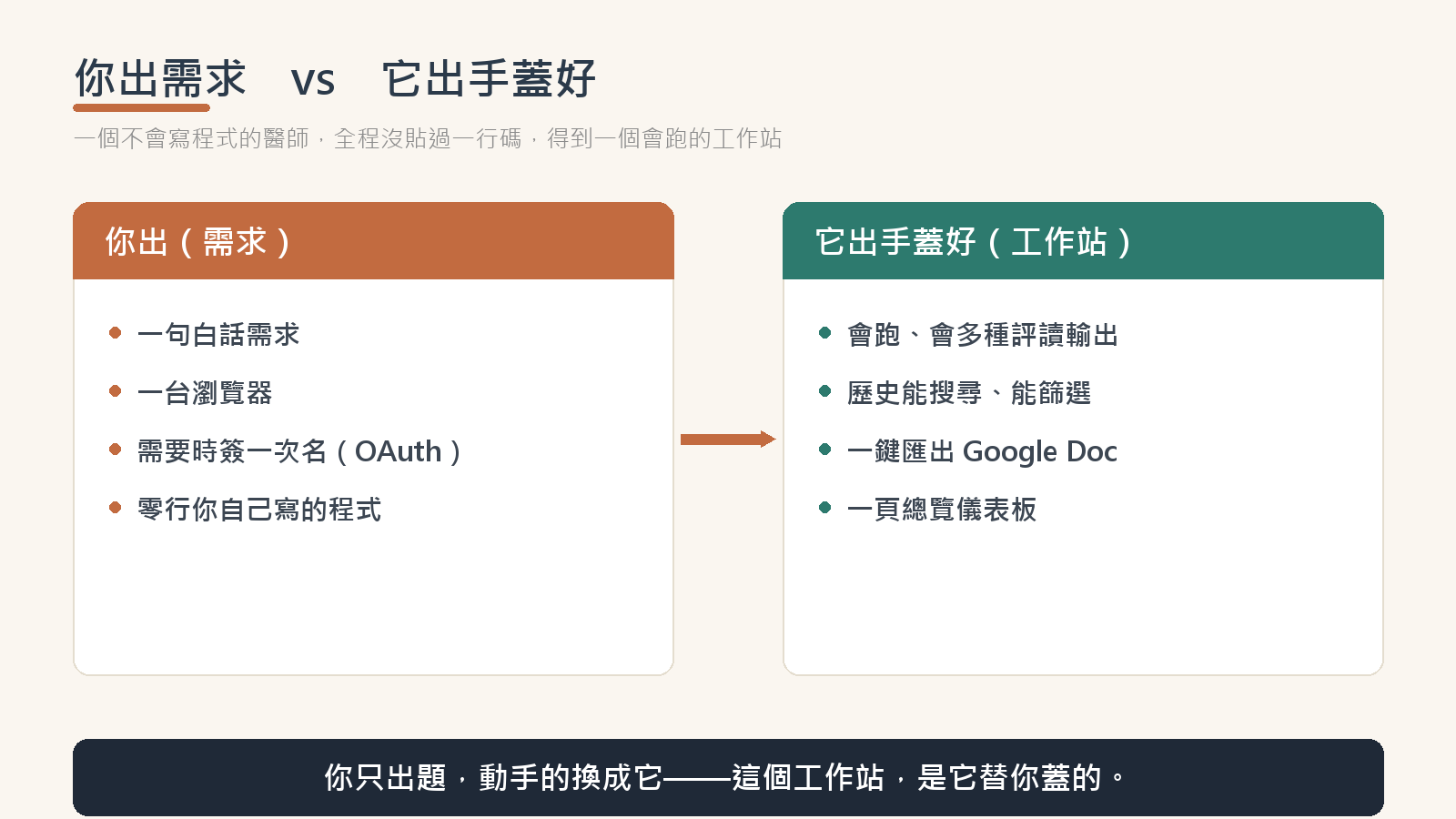 你出需求　vs　它出手蓋好

一個不會寫程式的醫師，全程沒貼過一行碼，得到一個會跑的工作站

你出（需求）

- 一句白話需求
- 一台瀏覽器
- 需要時簽一次名（OAuth）
- 零行你自己寫的程式

它出手蓋好（工作站）

- 會跑、會多種評讀輸出
- 歷史能搜尋、能篩選
- 一鍵匯出 Google Doc
- 一頁總覽儀表板

你只出題，動手的換成它——這個工作站，是它替你蓋的。